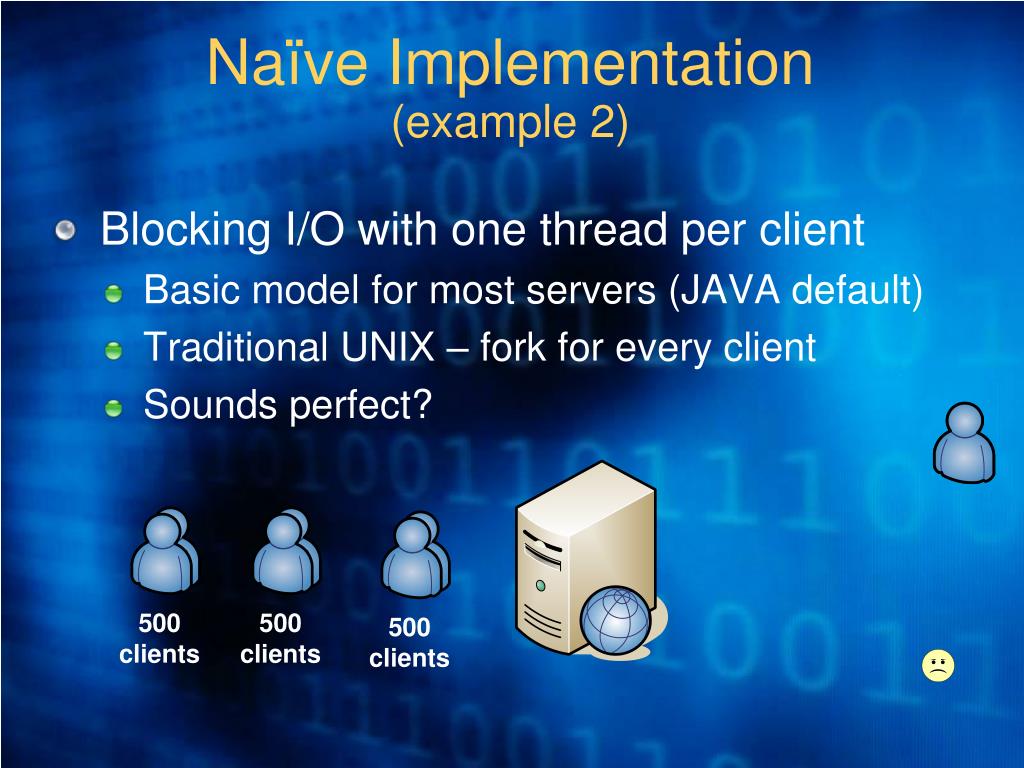 Naïve Implementation
(example 2)

Blocking I/O with one thread per client

Basic model for most servers (JAVA default)

Traditional UNIX – fork for every client

Sounds perfect?

500 clients

500 clients

500 clients